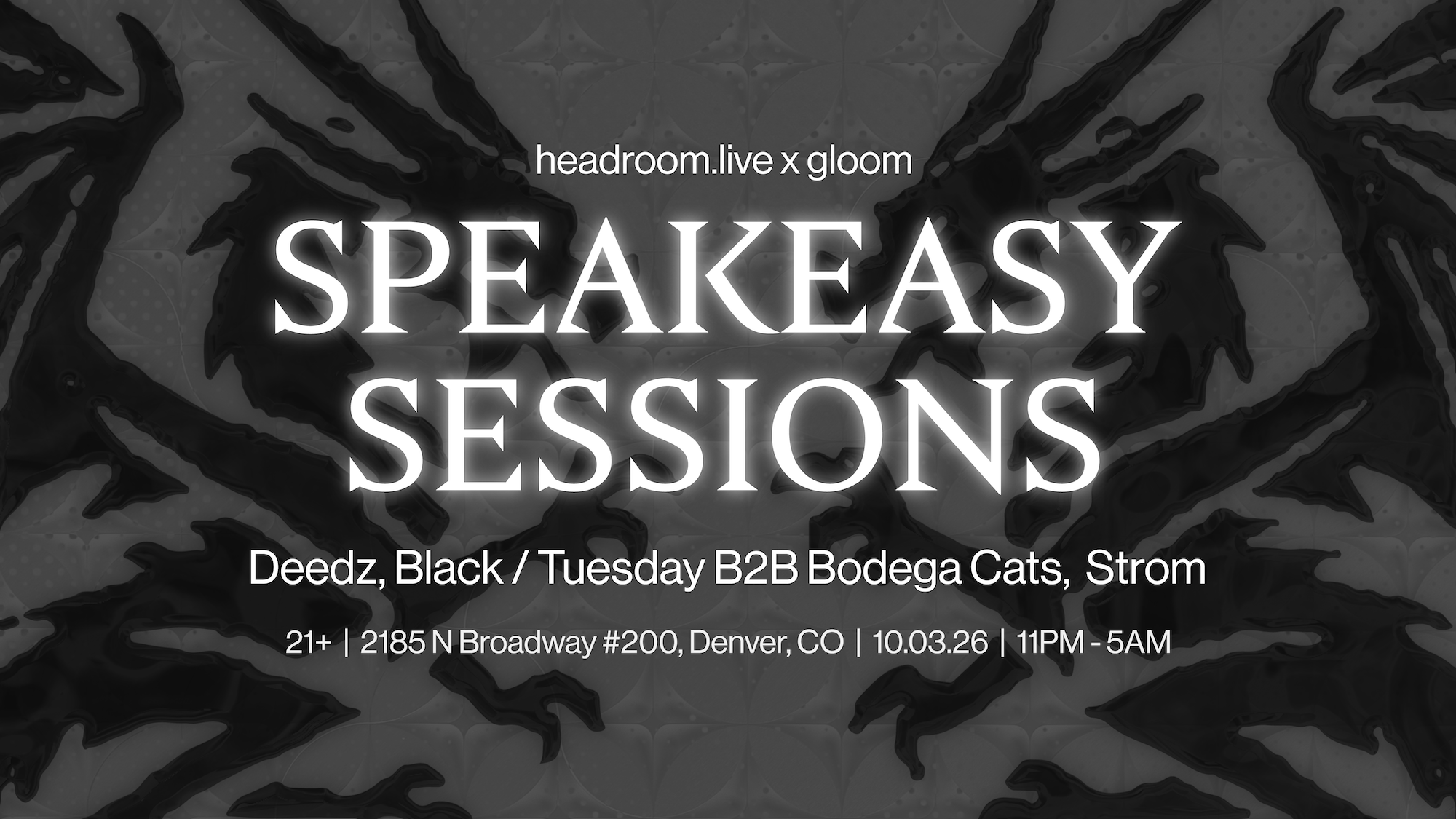 headroom.live x gloom

SPEAKEASY SESSIONS

Deedz, Black / Tuesday B2B Bodega Cats,  Strom

21+ | 2185 N Broadway #200, Denver, CO | 10.03.26 | 11PM - 5AM